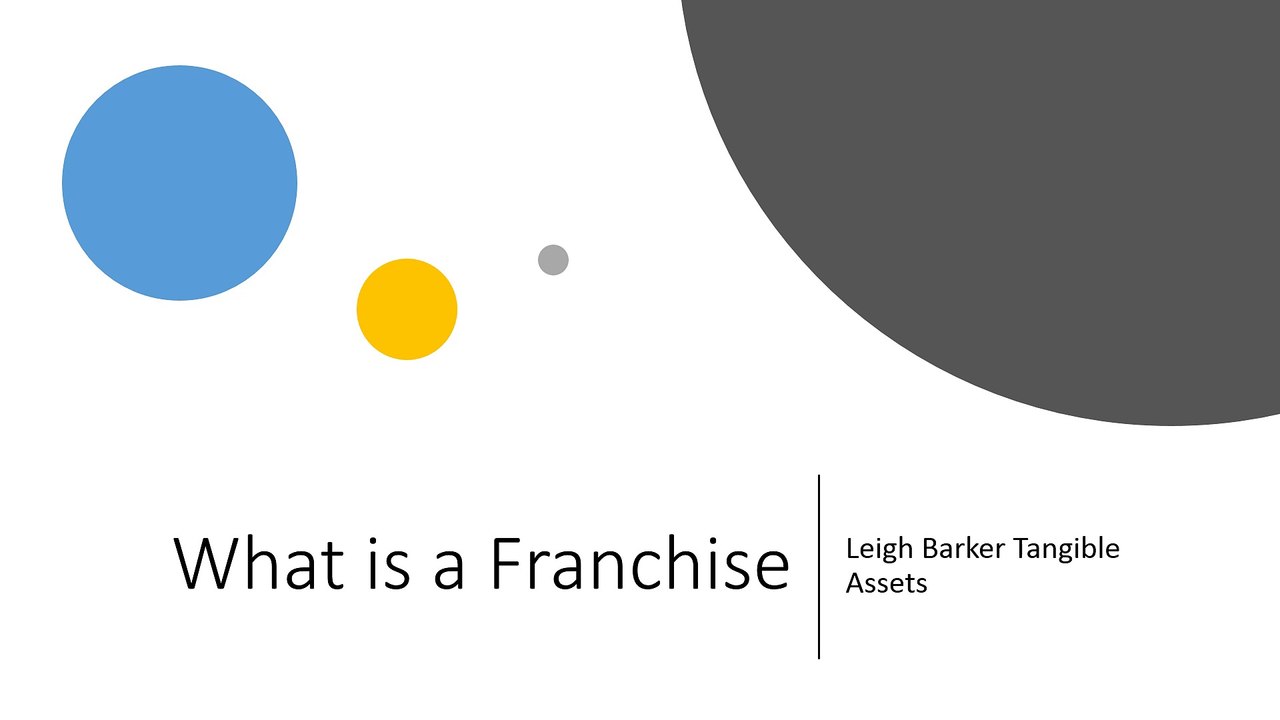 What is a Franchise

Leigh Barker Tangible Assets